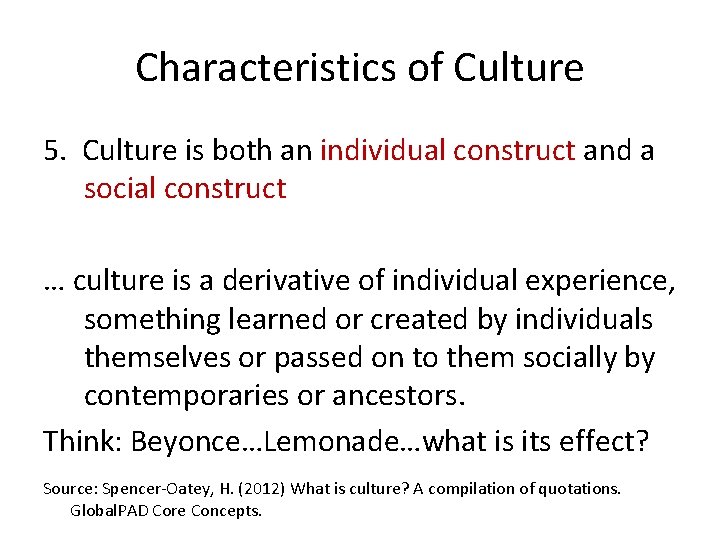 Characteristics of Culture

5. Culture is both an individual construct and a social construct

… culture is a derivative of individual experience, something learned or created by individuals themselves or passed on to them socially by contemporaries or ancestors.

Think: Beyonce…Lemonade…what is its effect?

Source: Spencer-Oatey, H. (2012) What is culture? A compilation of quotations. GlobalPAD Core Concepts.